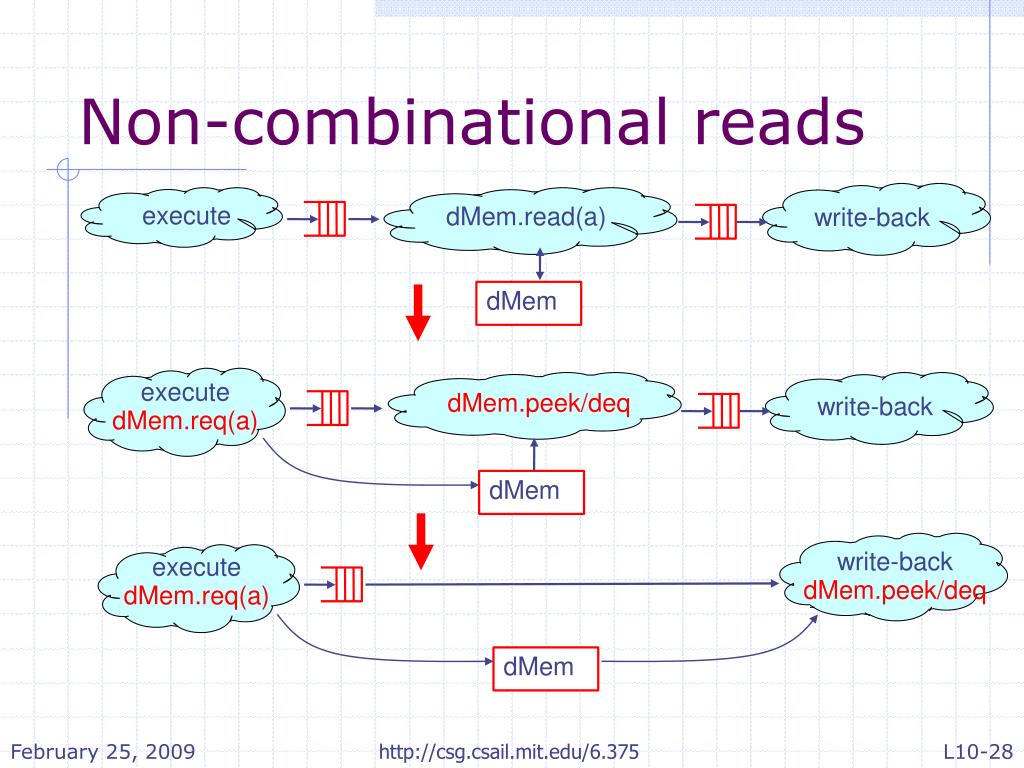 Non-combinational reads

execute

dMem.read(a)

write-back

dMem

execute
dMem.req(a)

dMem.peek/deq

write-back

dMem

execute
dMem.req(a)

write-back
dMem.peek/deq

dMem

February 25, 2009

http://csg.csail.mit.edu/6.375

L10-28